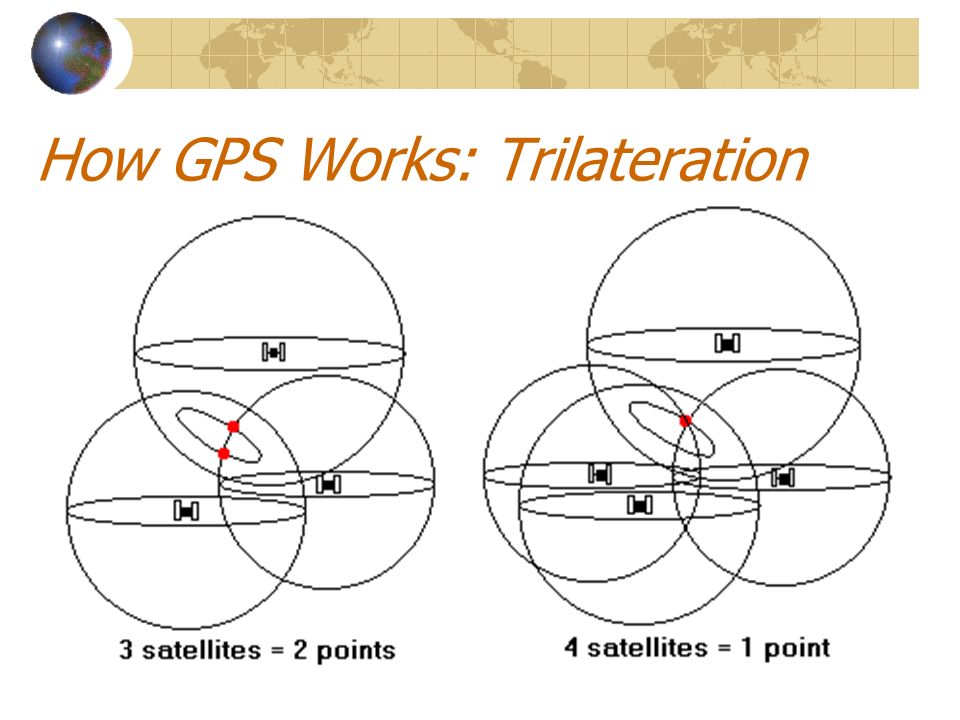 How GPS Works: Trilateration

3 satellites = 2 points

4 satellites = 1 point